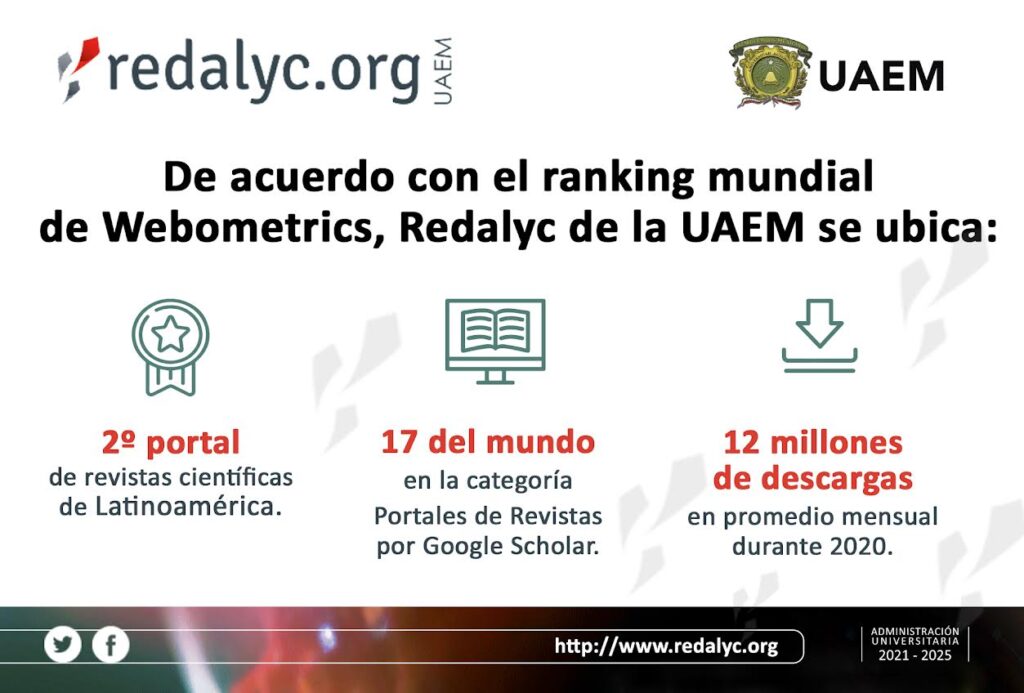 redalyc.org UAEM

UAEM

De acuerdo con el ranking mundial de Webometrics, Redalyc de la UAEM se ubica:

2º portal
de revistas científicas de Latinoamérica.

17 del mundo
en la categoría
Portales de Revistas por Google Scholar.

12 millones de descargas
en promedio mensual durante 2020.

http://www.redalyc.org

ADMINISTRACIÓN UNIVERSITARIA 2021 - 2025